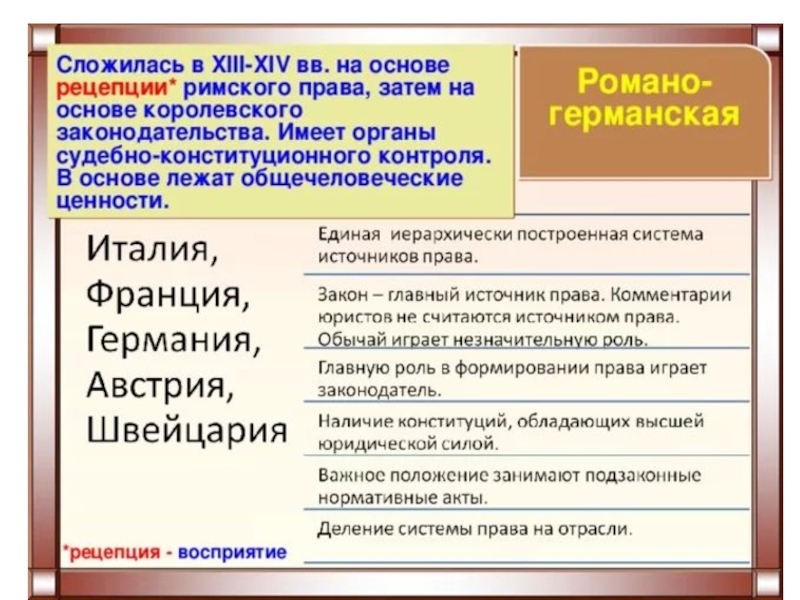 Сложилась в XIII-XIV вв. на основе рецепции* римского права, затем на основе королевского законодательства. Имеет органы судебно-конституционного контроля. В основе лежат общечеловеческие ценности.

Романо-германская

Италия,
Франция,
Германия,
Австрия,
Швейцария

Единая иерархически построенная система источников права.

Закон – главный источник права. Комментарии юристов не считаются источником права. Обычай играет незначительную роль.

Главную роль в формировании права играет законодатель.

Наличие конституций, обладающих высшей юридической силой.

Важное положение занимают подзаконные нормативные акты.

Деление системы права на отрасли.

*рецепция - восприятие